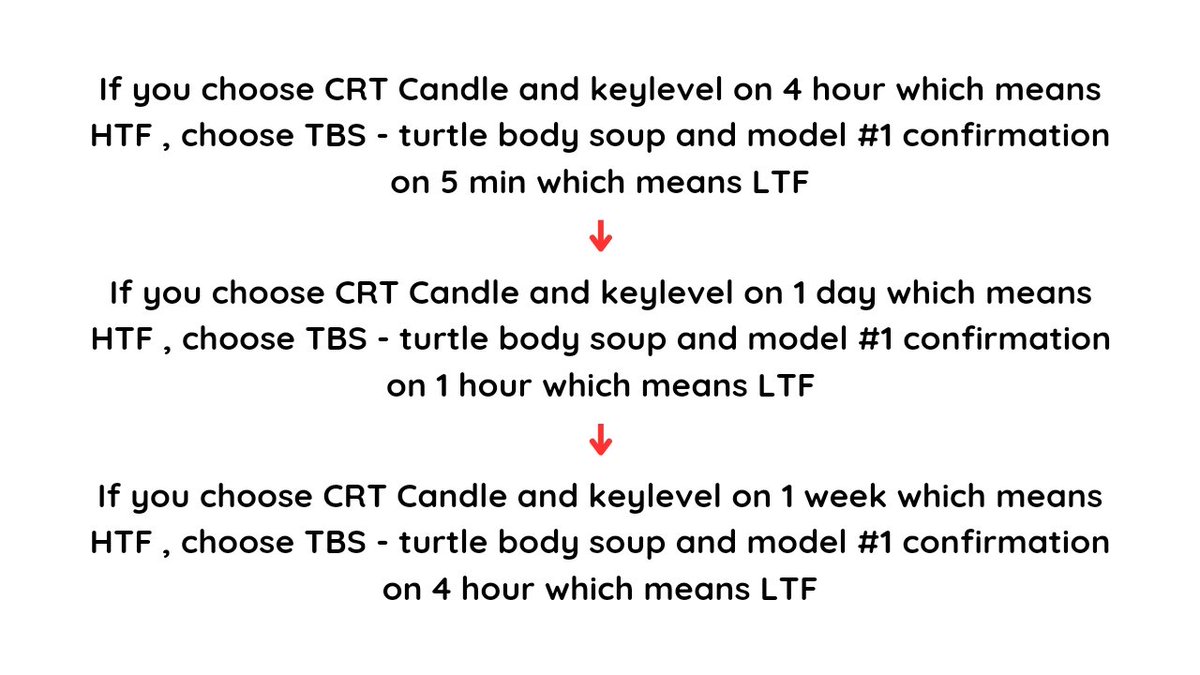 If you choose CRT Candle and keylevel on 4 hour which means HTF , choose TBS - turtle body soup and model #1 confirmation on 5 min which means LTF

↓

If you choose CRT Candle and keylevel on 1 day which means HTF , choose TBS - turtle body soup and model #1 confirmation on 1 hour which means LTF

↓

If you choose CRT Candle and keylevel on 1 week which means HTF , choose TBS - turtle body soup and model #1 confirmation on 4 hour which means LTF